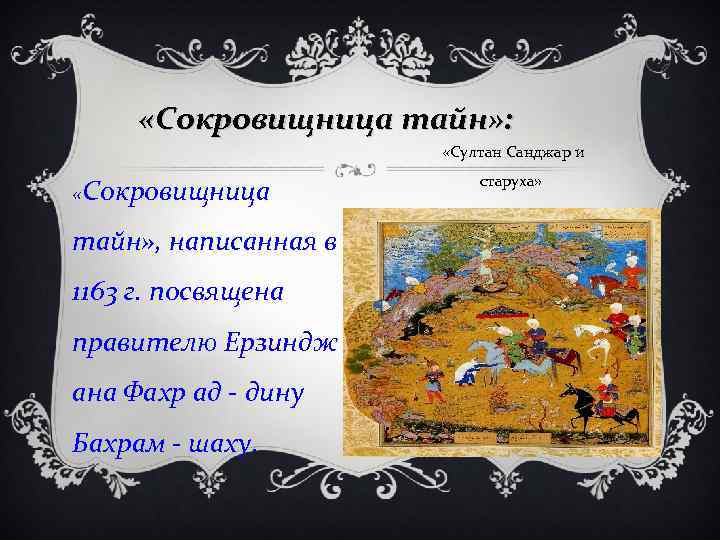 «Сокровищница тайн»:

«Султан Санджар и старуха»

«Сокровищница тайн», написанная в 1163 г. посвящена правителю Ерзинджана Фахр ад - дину Бахрам - шаху.